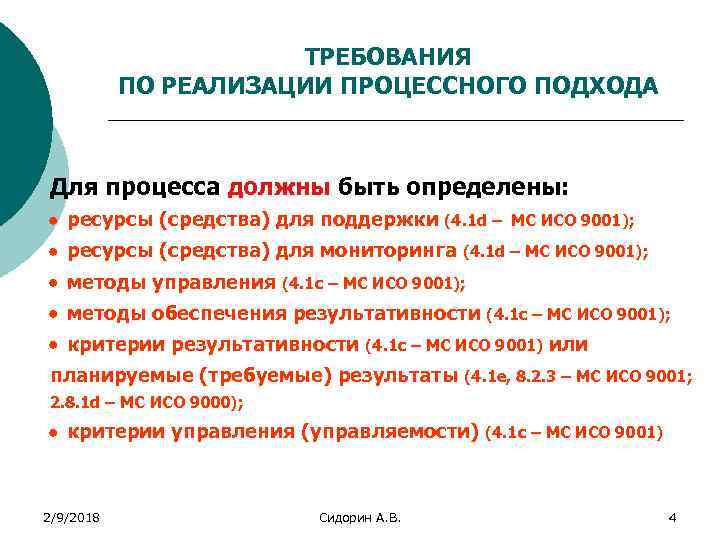 ТРЕБОВАНИЯ
ПО РЕАЛИЗАЦИИ ПРОЦЕССНОГО ПОДХОДА

Для процесса должны быть определены:

• ресурсы (средства) для поддержки (4.1d – МС ИСО 9001);
• ресурсы (средства) для мониторинга (4.1d – МС ИСО 9001);
• методы управления (4.1c – МС ИСО 9001);
• методы обеспечения результативности (4.1c – МС ИСО 9001);
• критерии результативности (4.1c – МС ИСО 9001) или планируемые (требуемые) результаты (4.1e, 8.2.3 – МС ИСО 9001; 2.8.1d – МС ИСО 9000);
• критерии управления (управляемости) (4.1c – МС ИСО 9001)

2/9/2018

Сидорин А.В.

4